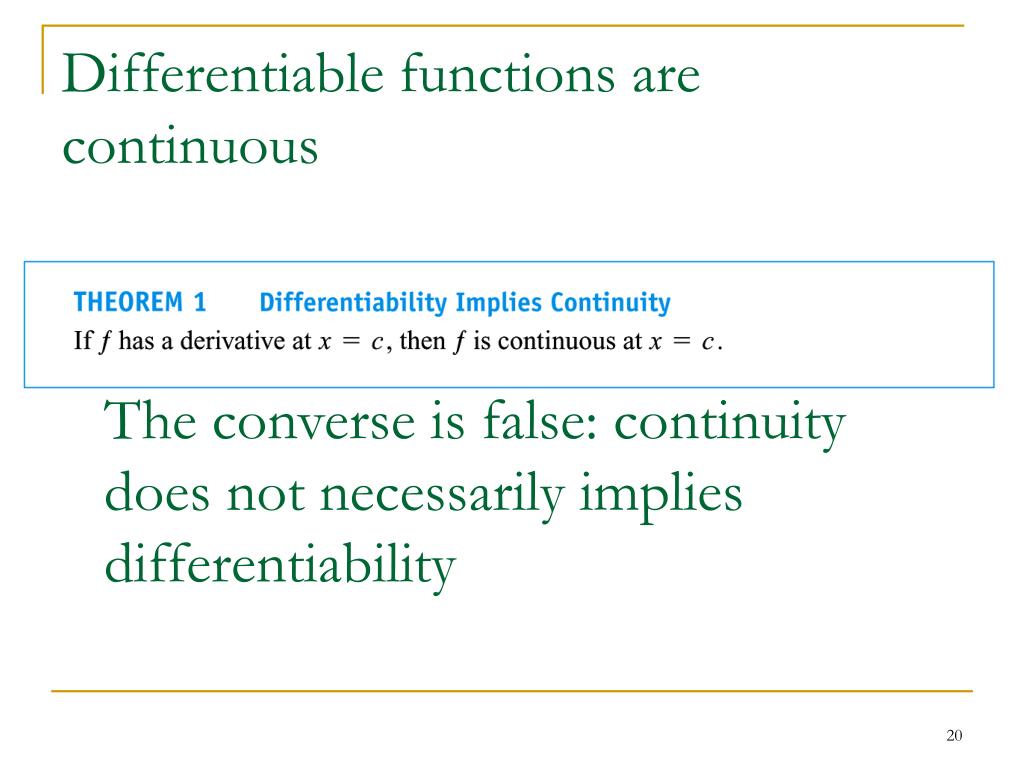 Differentiable functions are continuous

THEOREM 1 Differentiability Implies Continuity
If $f$ has a derivative at $x = c$, then $f$ is continuous at $x = c$.

The converse is false: continuity does not necessarily implies differentiability

20